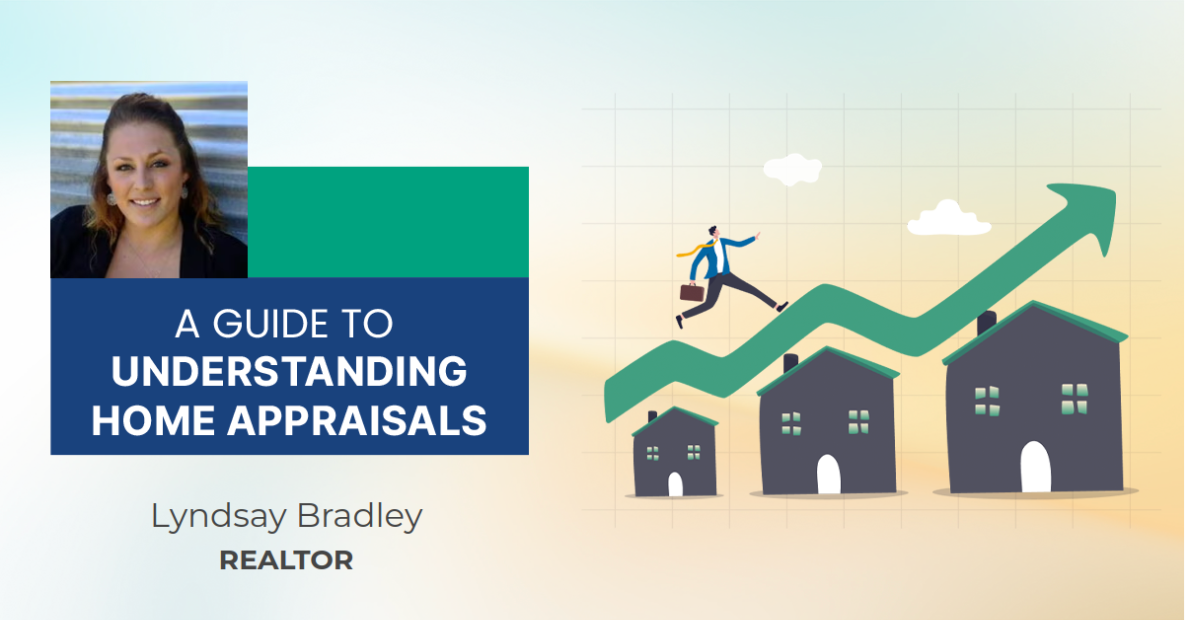 A GUIDE TO
UNDERSTANDING HOME APPRAISALS

Lyndsay Bradley
REALTOR